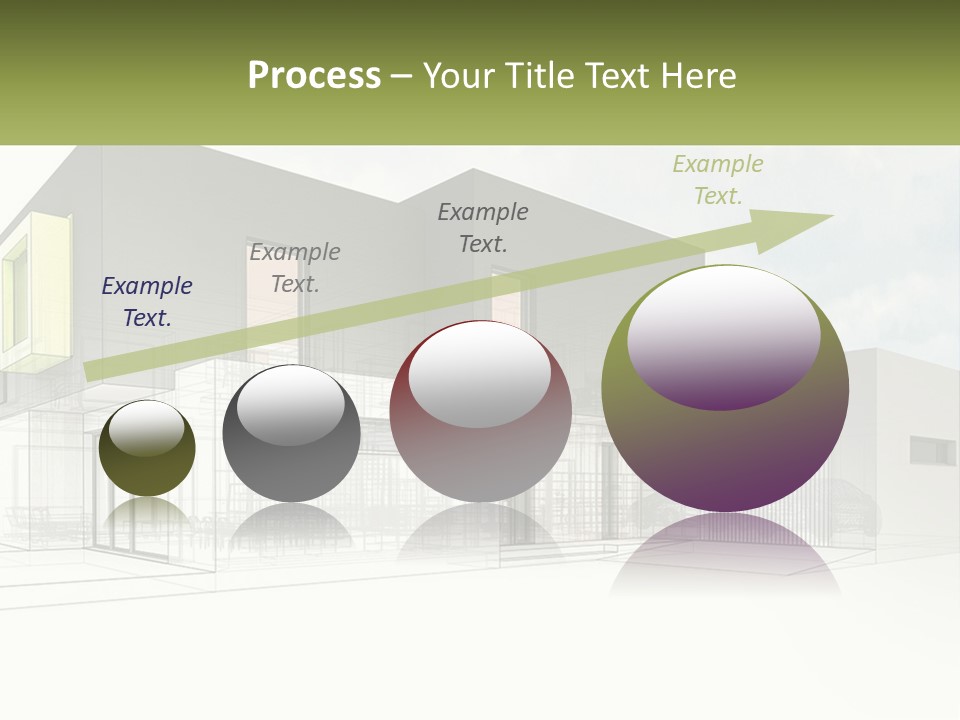 Process – Your Title Text Here

Example Text.

Example Text.

Example Text.

Example Text.